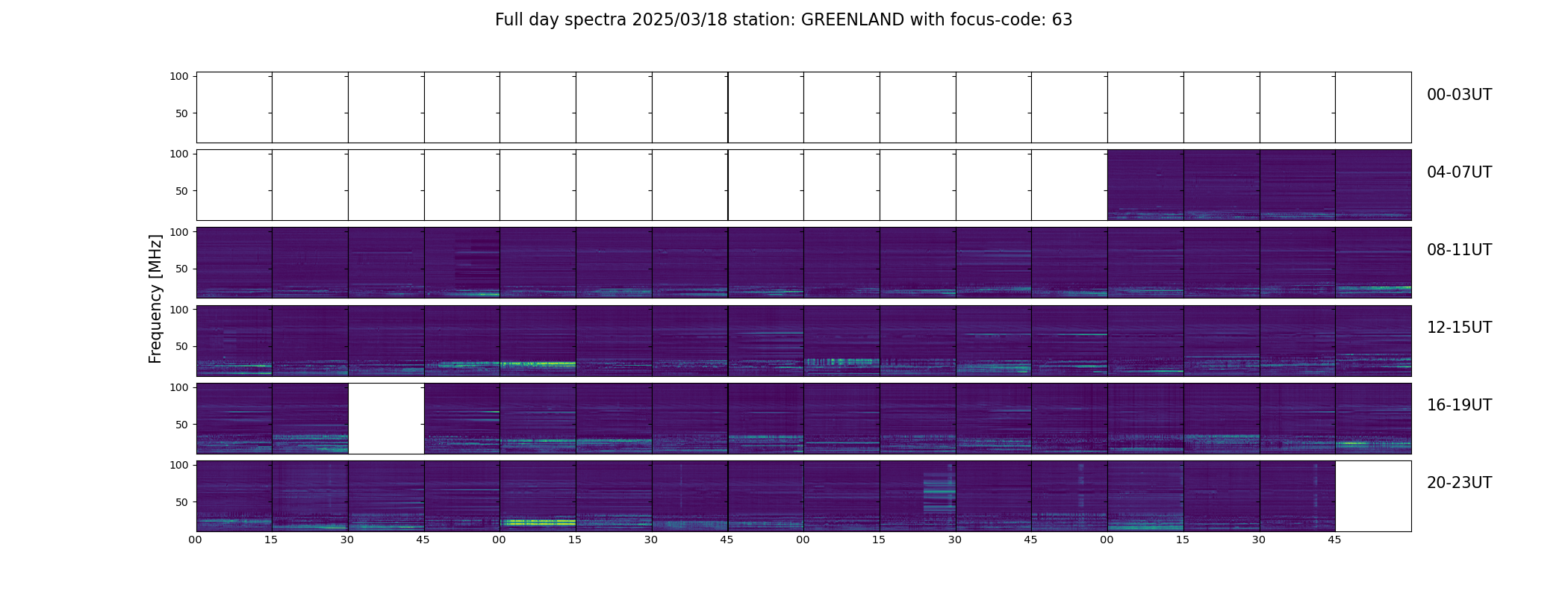 Full day spectra 2025/03/18 station: GREENLAND with focus-code: 63

Frequency [MHz]

100
50
00-03UT

100
50
04-07UT

100
50
08-11UT

100
50
12-15UT

100
50
16-19UT

100
50
20-23UT

00 15 30 45 00 15 30 45 00 15 30 45 00 15 30 45